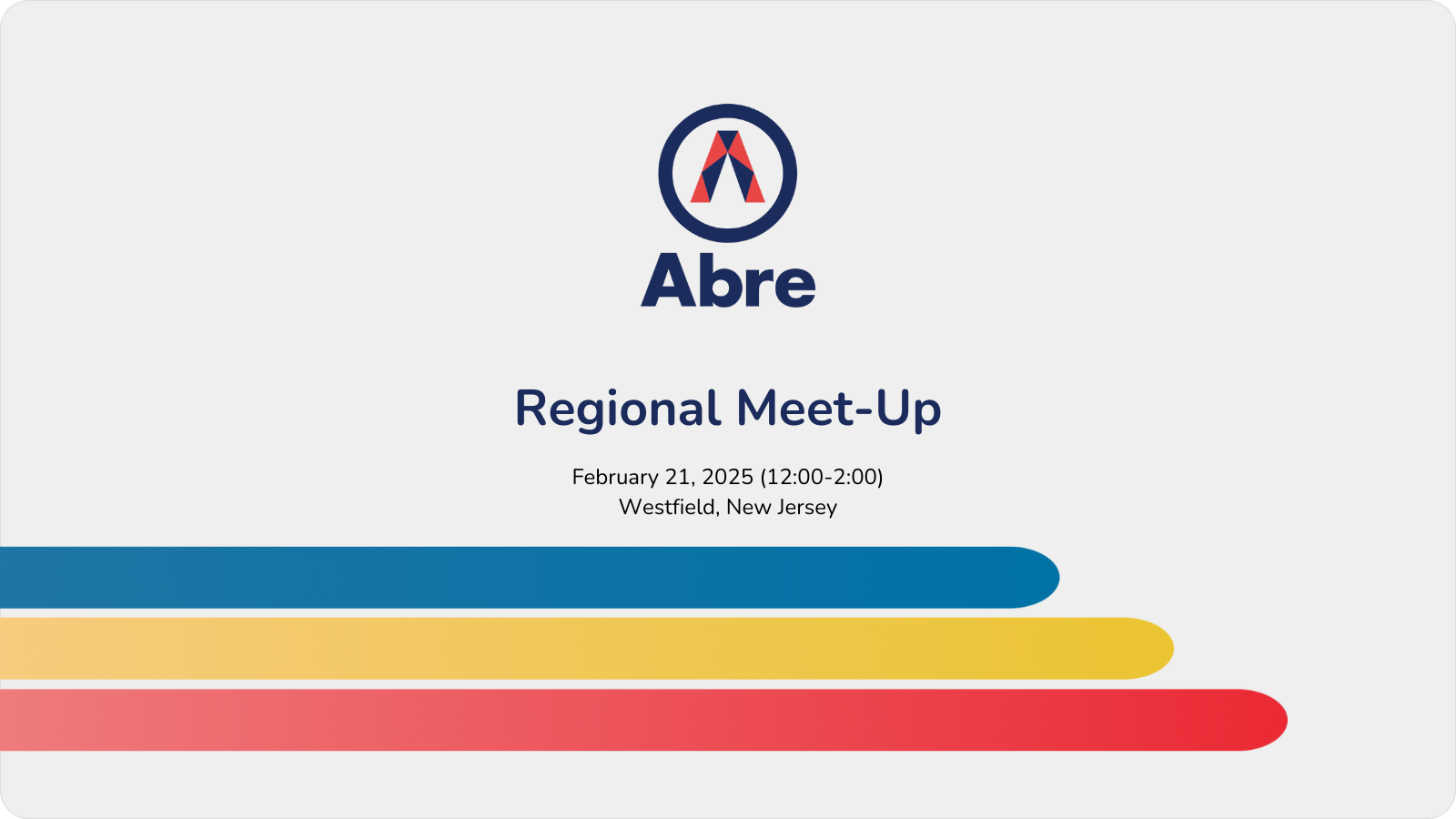 Abre

Regional Meet-Up

February 21, 2025 (12:00-2:00)
Westfield, New Jersey